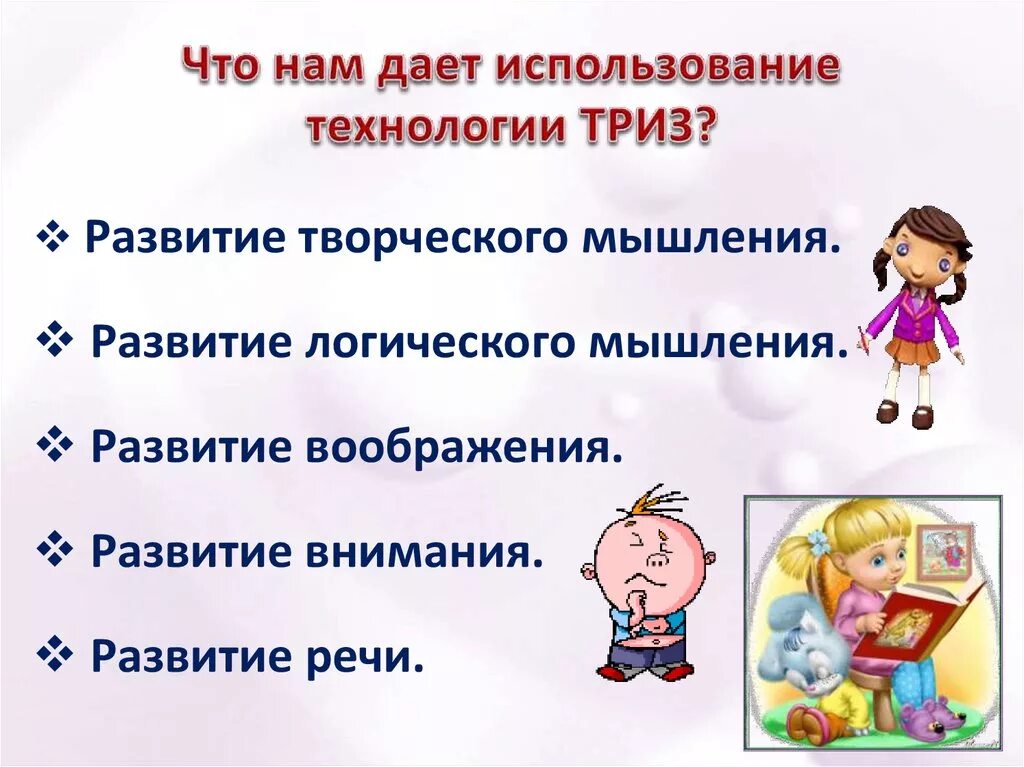 Что нам дает использование технологии ТРИЗ?

❖ Развитие творческого мышления.

❖ Развитие логического мышления.

❖ Развитие воображения.

❖ Развитие внимания.

❖ Развитие речи.